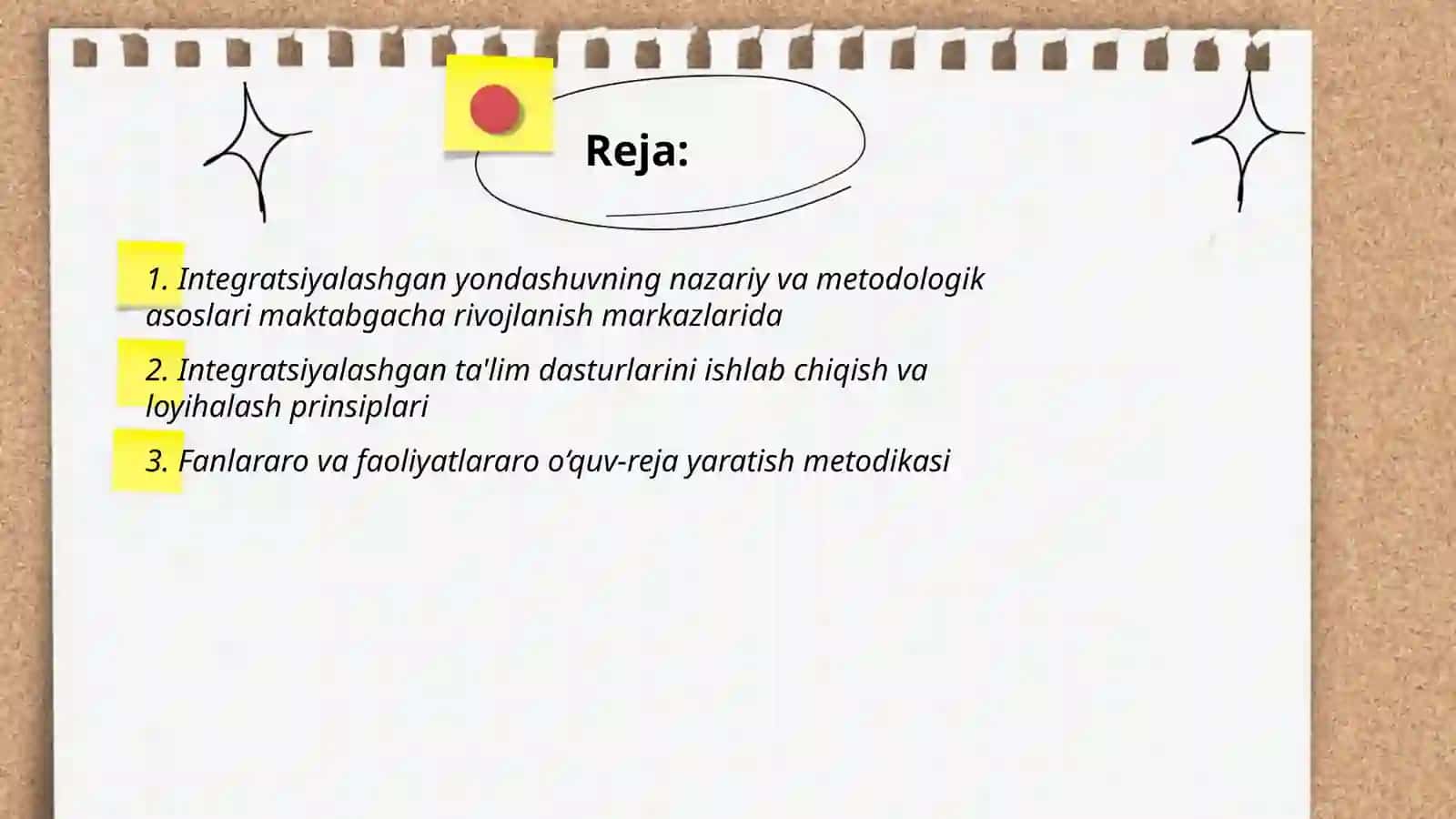 Reja:

1. Integratsiyalashgan yondashuvning nazariy va metodologik asoslari maktabgacha rivojlanish markazlarida

2. Integratsiyalashgan ta'lim dasturlarini ishlab chiqish va loyihalash prinsiplari

3. Fanlararo va faoliyatlararo o‘quv-reja yaratish metodikasi